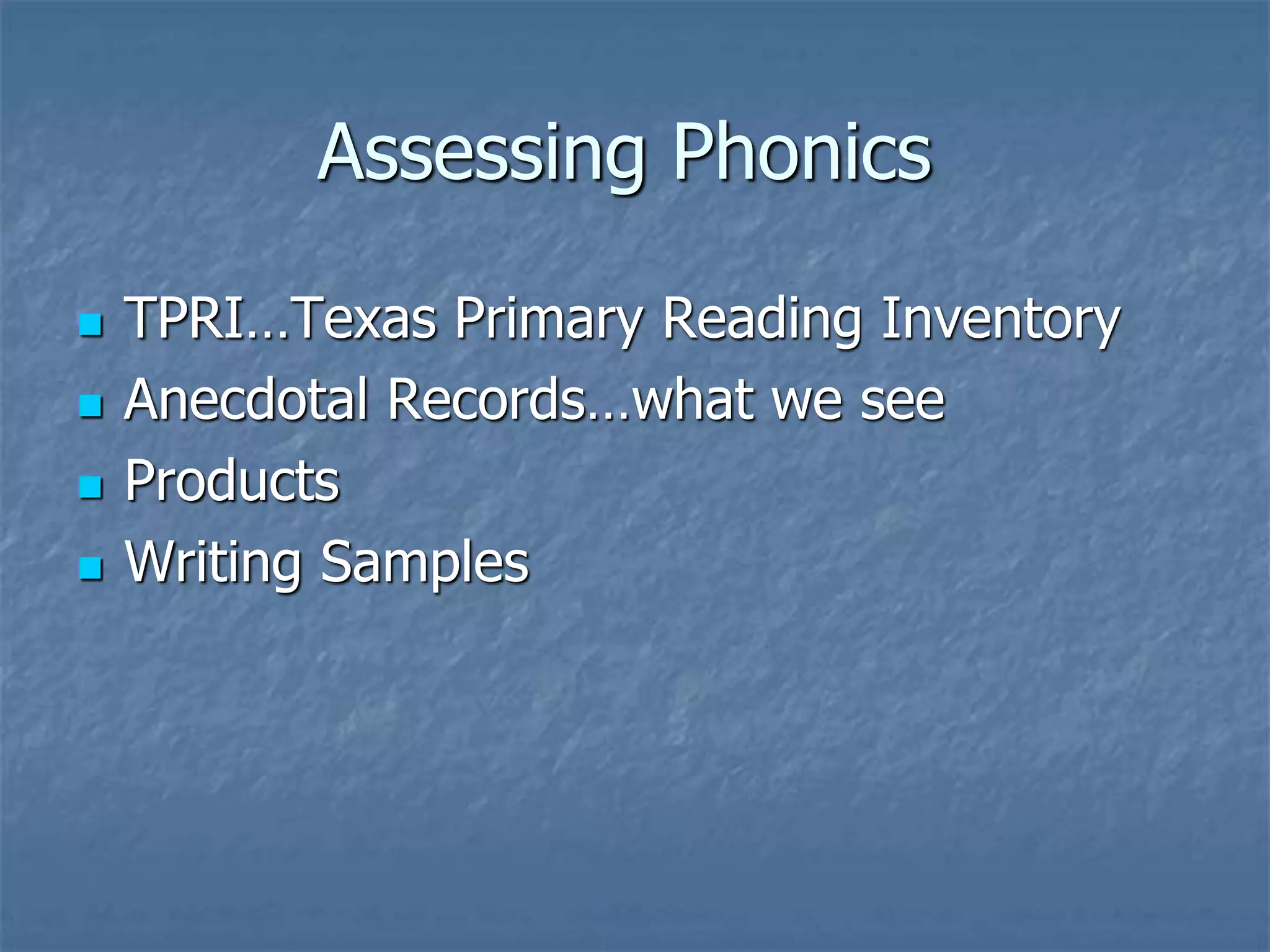 Assessing Phonics

- TPRI…Texas Primary Reading Inventory
- Anecdotal Records…what we see
- Products
- Writing Samples